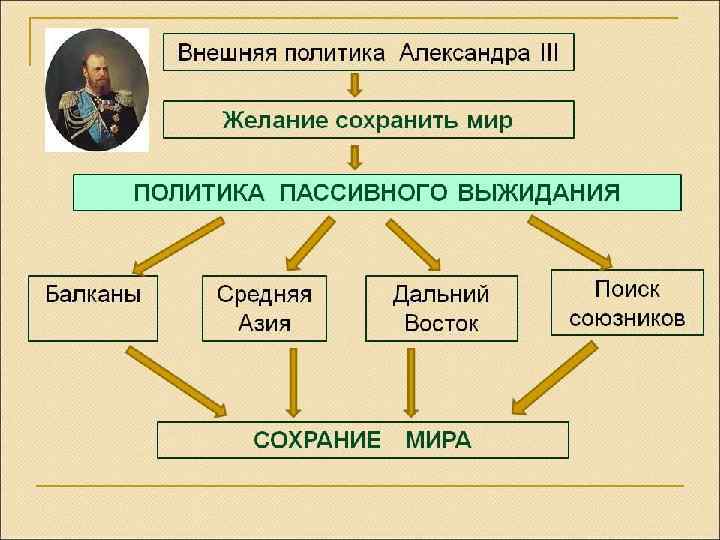 Внешняя политика Александра III

Желание сохранить мир

ПОЛИТИКА ПАССИВНОГО ВЫЖИДАНИЯ

Балканы

Средняя Азия

Дальний Восток

Поиск союзников

СОХРАНИЕ МИРА